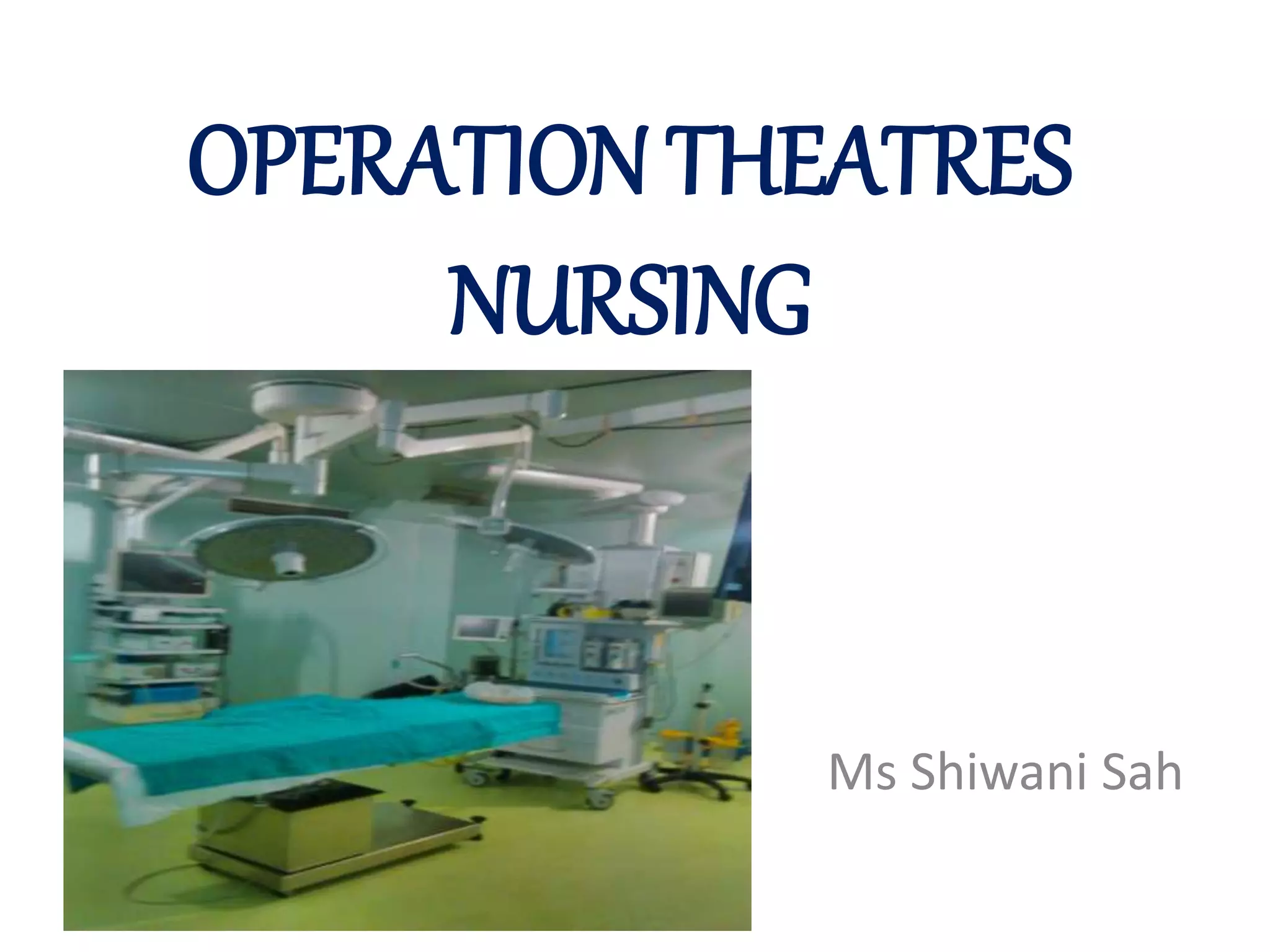 OPERATION THEATRES NURSING

Ms Shiwani Sah